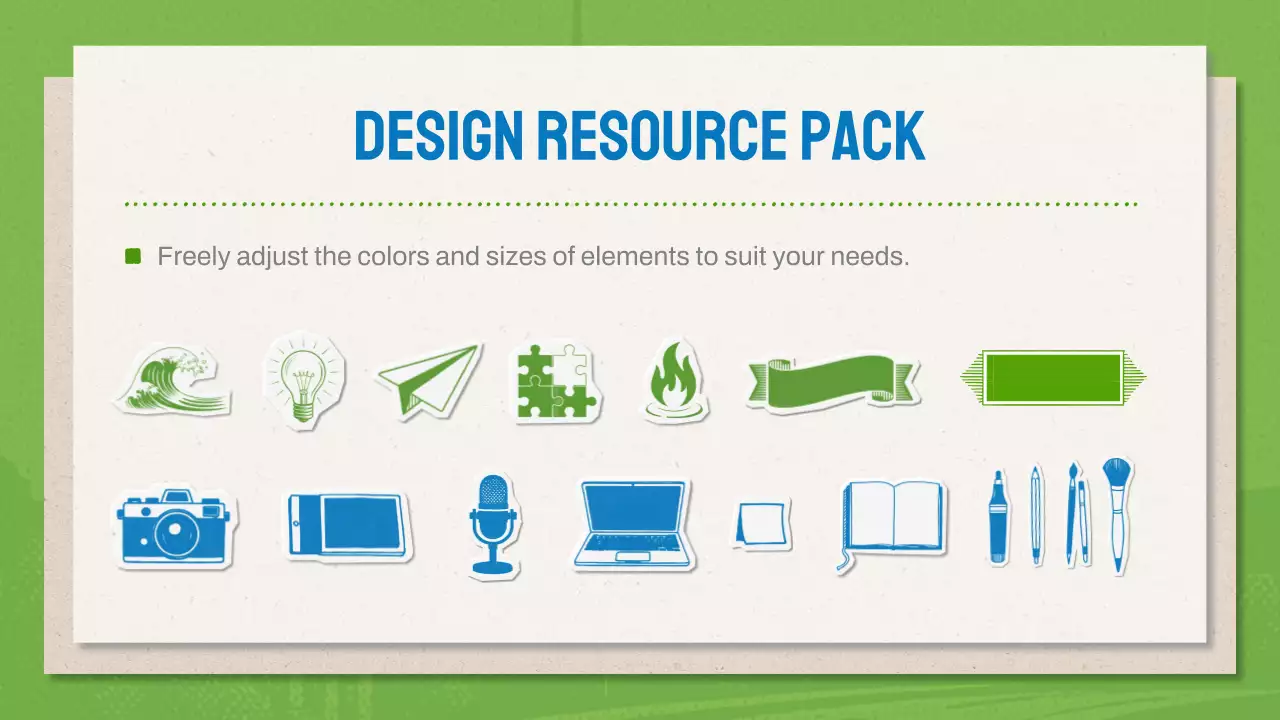 DESIGN RESOURCE PACK

Freely adjust the colors and sizes of elements to suit your needs.